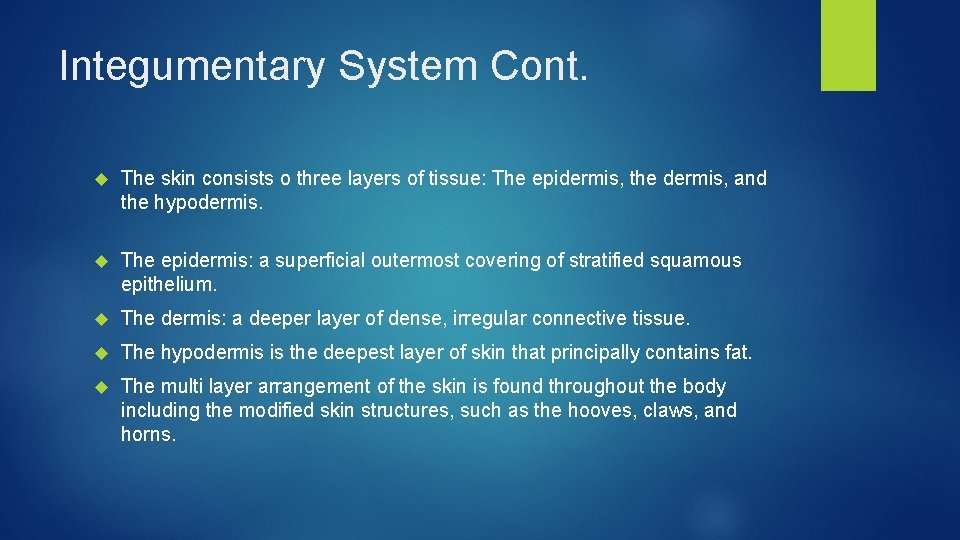 Integumentary System Cont.

The skin consists o three layers of tissue: The epidermis, the dermis, and the hypodermis.

The epidermis: a superficial outermost covering of stratified squamous epithelium.

The dermis: a deeper layer of dense, irregular connective tissue.

The hypodermis is the deepest layer of skin that principally contains fat.

The multi layer arrangement of the skin is found throughout the body including the modified skin structures, such as the hooves, claws, and horns.